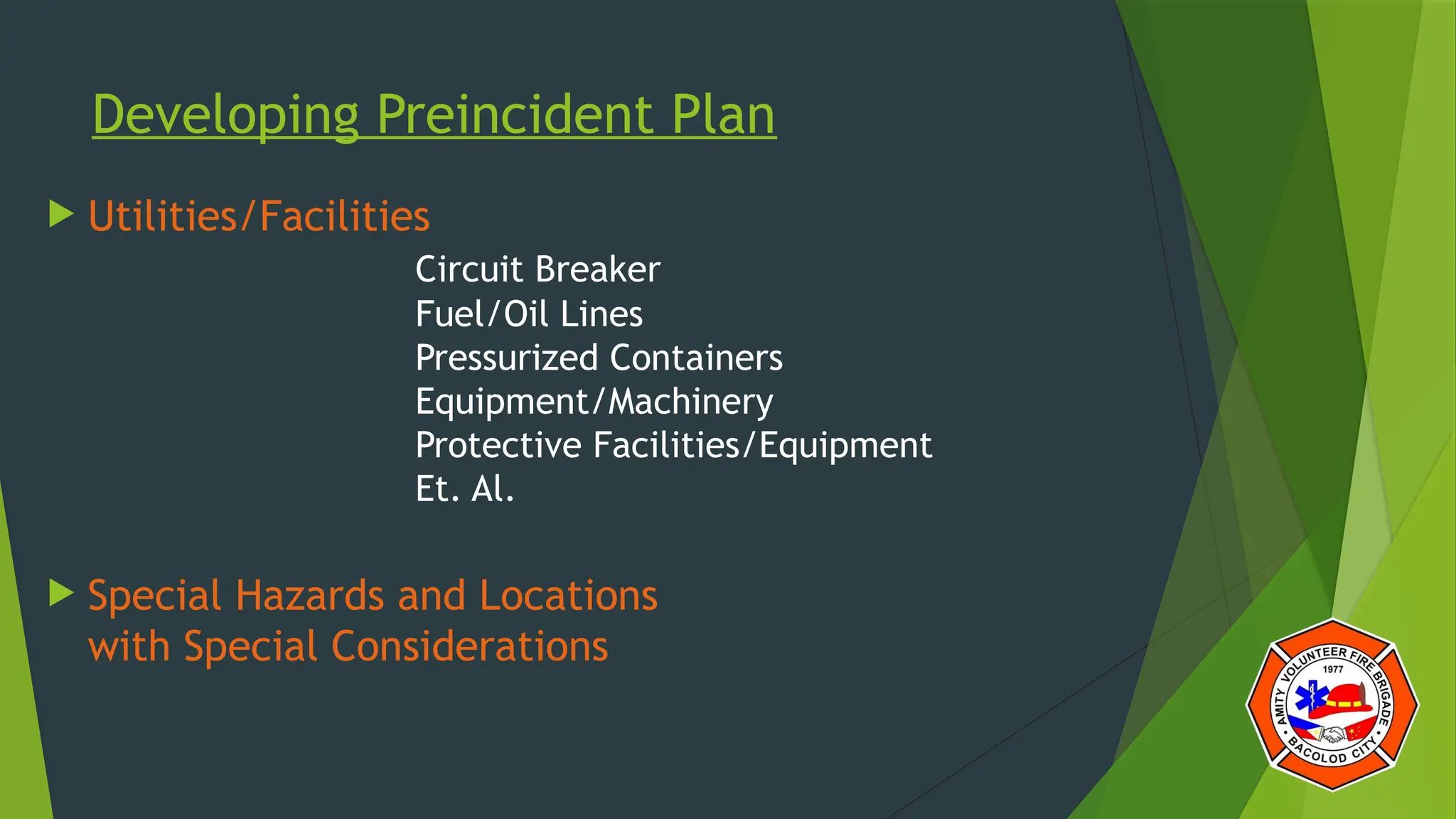 Developing Preincident Plan

Utilities/Facilities

Circuit Breaker
Fuel/Oil Lines
Pressurized Containers
Equipment/Machinery
Protective Facilities/Equipment
Et. Al.

Special Hazards and Locations with Special Considerations

AMITY VOLUNTEER FIRE BRIGADE
1977
BACOLOD CITY